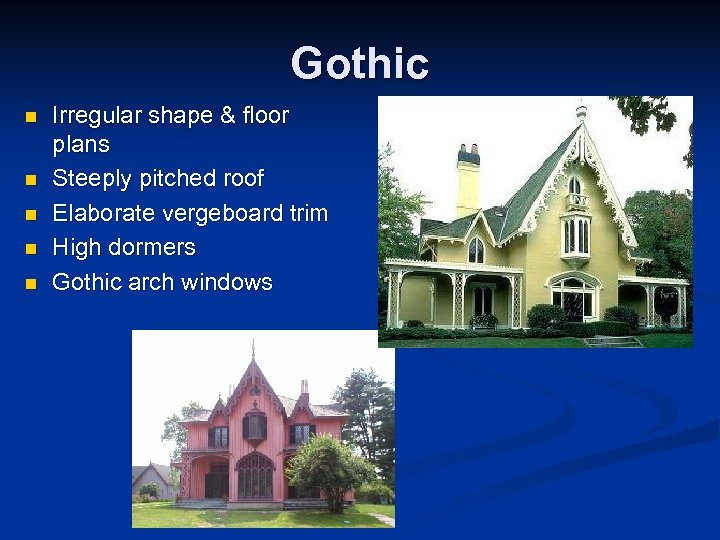 Gothic

- Irregular shape & floor plans
- Steeply pitched roof
- Elaborate vergeboard trim
- High dormers
- Gothic arch windows